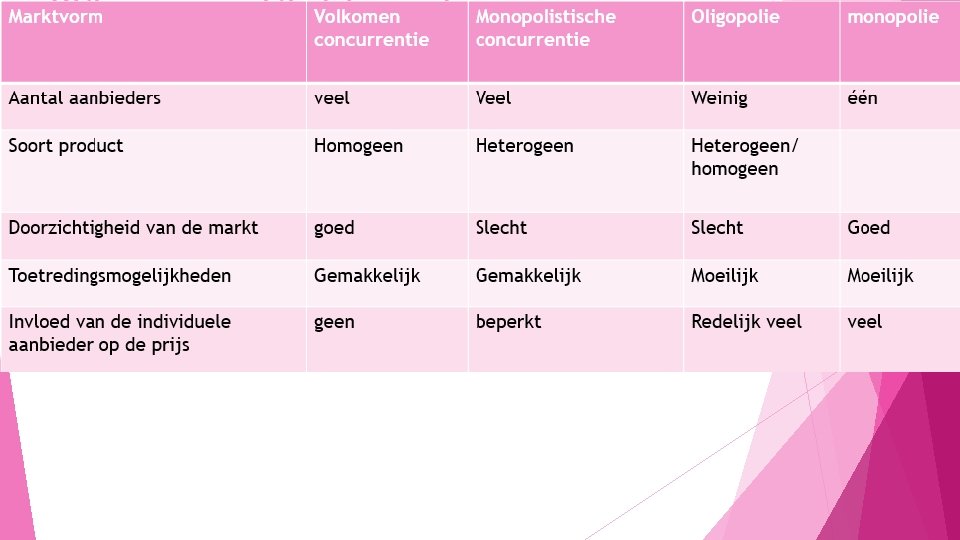 | Marktvorm | Volkomen concurrentie | Monopolistische concurrentie | Oligopolie | monopolie |
|---|---|---|---|---|
| Aantal aanbieders | veel | Veel | Weinig | één |
| Soort product | Homogeen | Heterogeen | Heterogeen/ homogeen | |
| Doorzichtigheid van de markt | goed | Slecht | Slecht | Goed |
| Toetredingsmogelijkheden | Gemakkelijk | Gemakkelijk | Moeilijk | Moeilijk |
| Invloed van de individuele aanbieder op de prijs | geen | beperkt | Redelijk veel | veel |